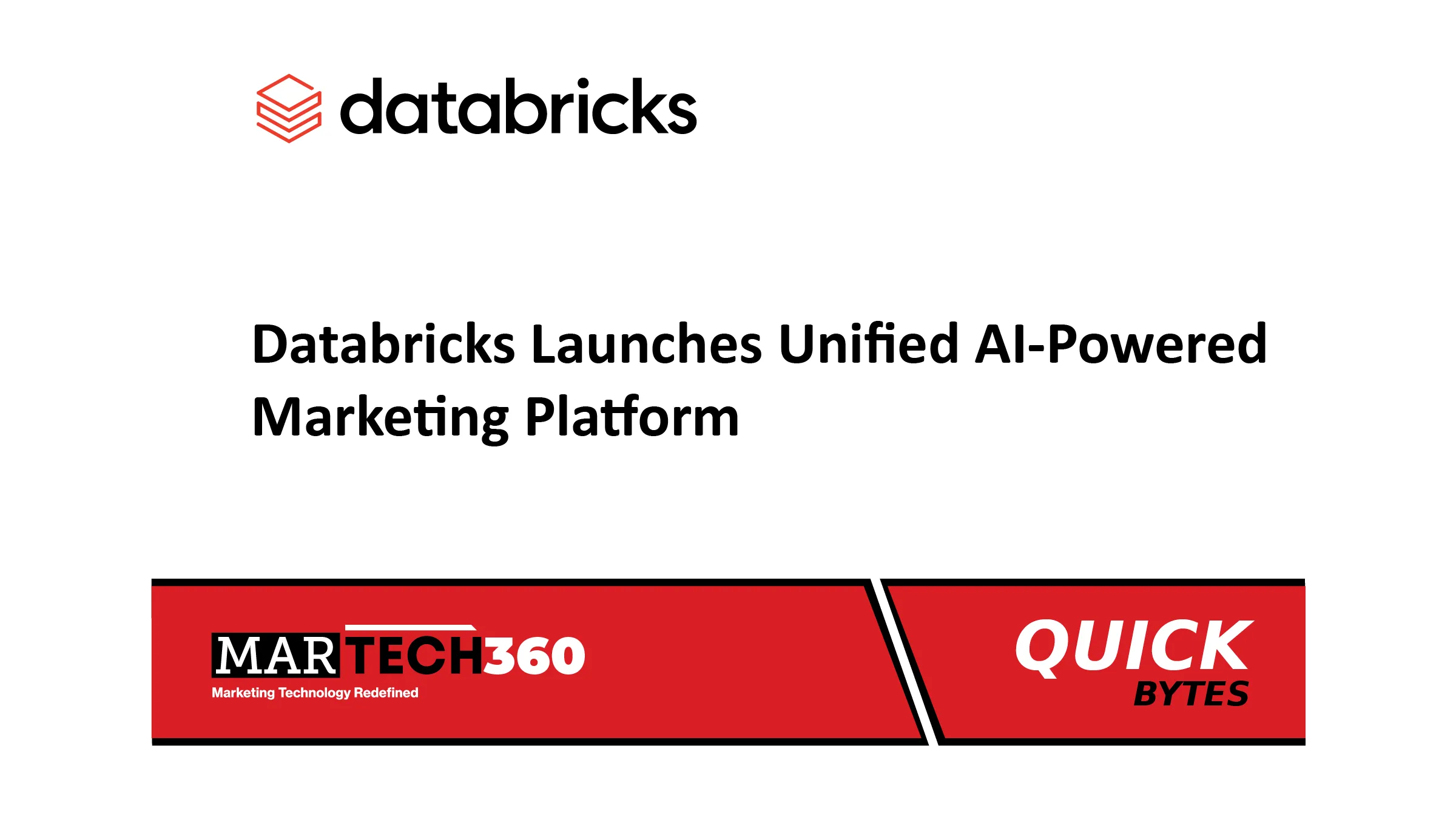 databricks

Databricks Launches Unified AI-Powered Marketing Platform

MARTECH360
Marketing Technology Redefined

QUICK
BYTES